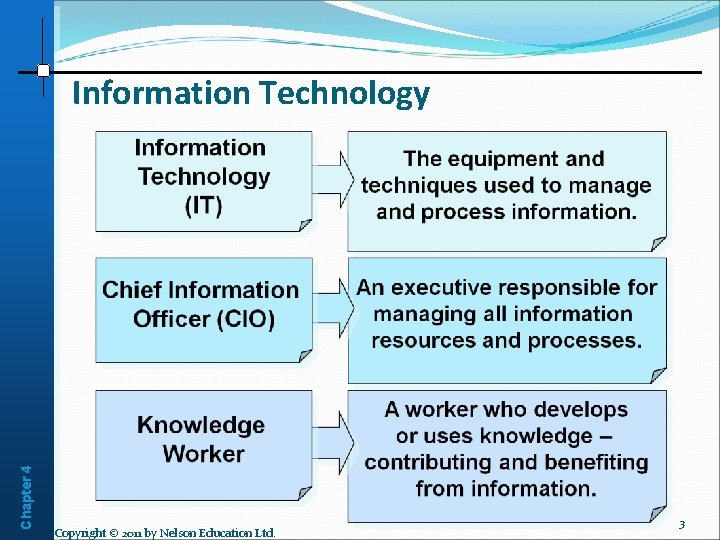 Information Technology

Information Technology (IT)

The equipment and techniques used to manage and process information.

Chief Information Officer (CIO)

An executive responsible for managing all information resources and processes.

Knowledge Worker

A worker who develops or uses knowledge – contributing and benefiting from information.

Chapter 4

Copyright © 2011 by Nelson Education Ltd.

3